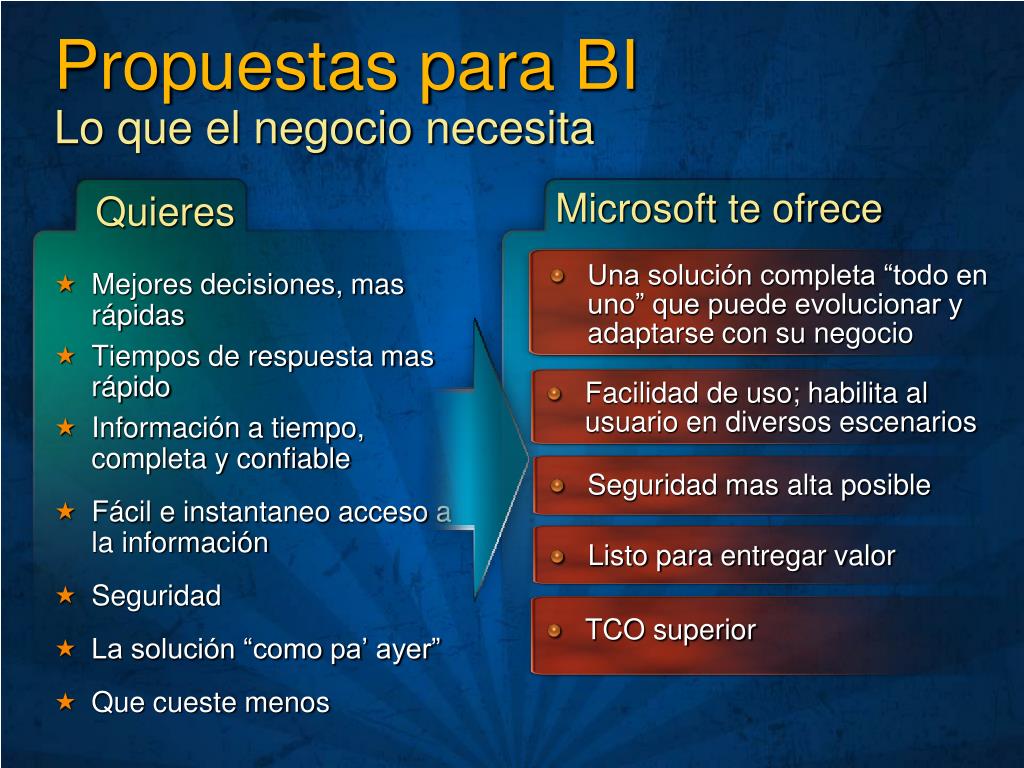 Propuestas para BI
Lo que el negocio necesita

Quieres

★ Mejores decisiones, mas rápidas
★ Tiempos de respuesta mas rápido
★ Información a tiempo, completa y confiable
★ Fácil e instantaneo acceso a la información
★ Seguridad
★ La solución “como pa’ ayer”
★ Que cueste menos

Microsoft te ofrece

Una solución completa “todo en uno” que puede evolucionar y adaptarse con su negocio

Facilidad de uso; habilita al usuario en diversos escenarios

Seguridad mas alta posible

Listo para entregar valor

TCO superior